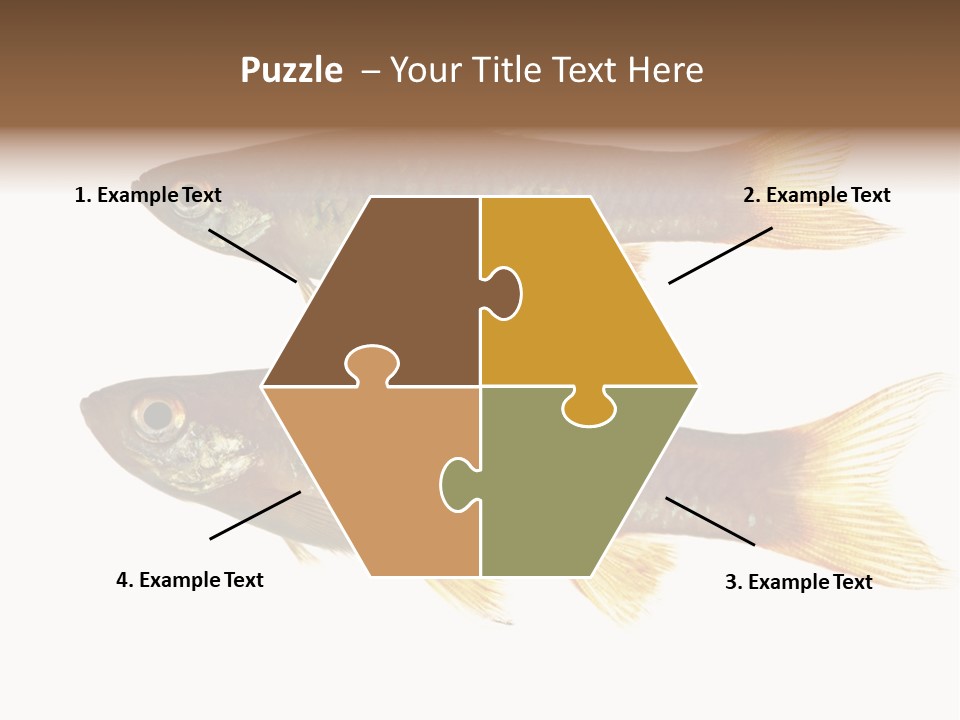 Puzzle – Your Title Text Here

1. Example Text

2. Example Text

4. Example Text

3. Example Text